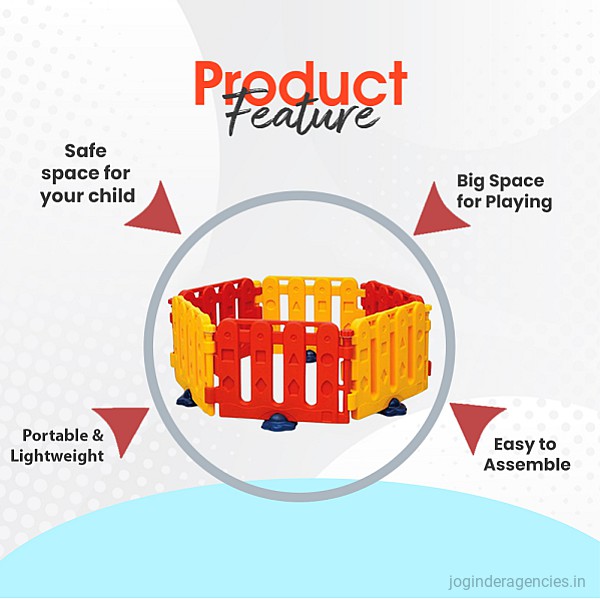 Product Feature

Safe space for your child

Big Space for Playing

Portable & Lightweight

Easy to Assemble

joginderagencies.in